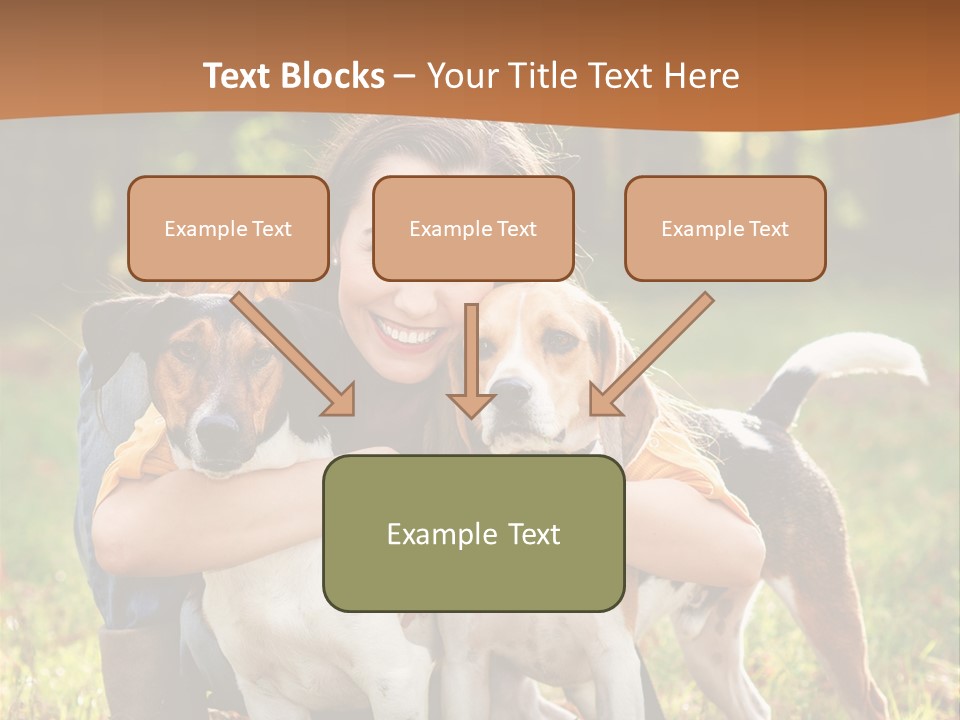 Text Blocks – Your Title Text Here

Example Text

Example Text

Example Text

Example Text